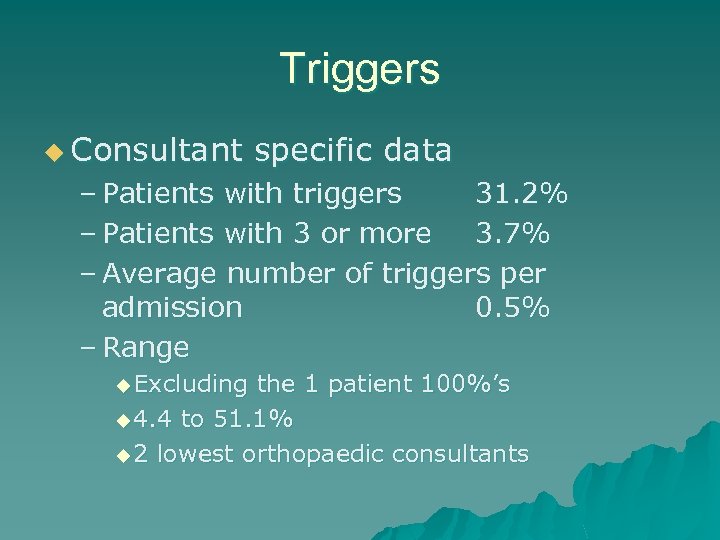 Triggers

◆ Consultant specific data
– Patients with triggers 31.2%
– Patients with 3 or more 3.7%
– Average number of triggers per admission 0.5%
– Range
◆ Excluding the 1 patient 100%'s
◆ 4.4 to 51.1%
◆ 2 lowest orthopaedic consultants